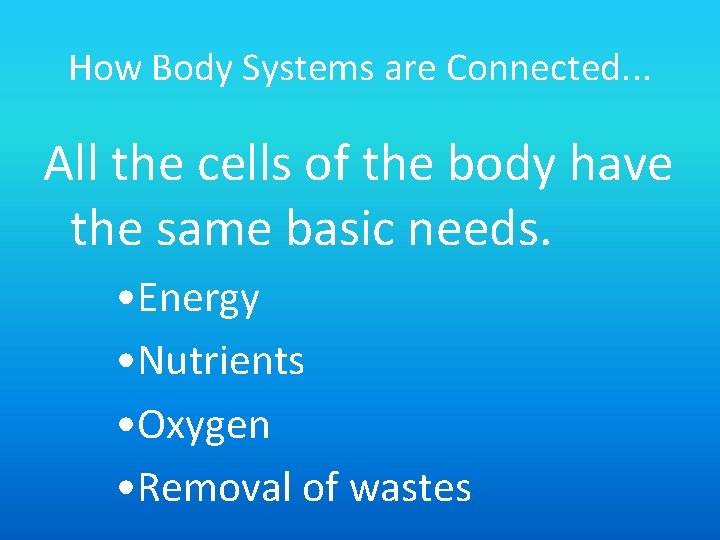 How Body Systems are Connected...

All the cells of the body have the same basic needs.

•Energy
•Nutrients
•Oxygen
•Removal of wastes